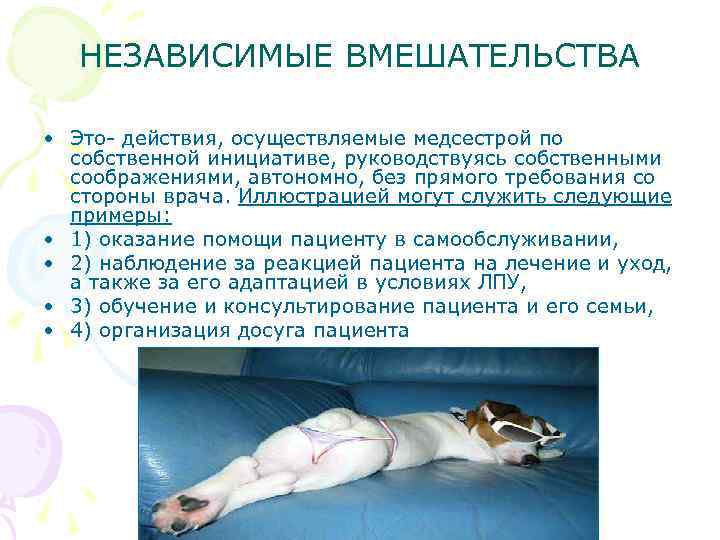 НЕЗАВИСИМЫЕ ВМЕШАТЕЛЬСТВА

• Это- действия, осуществляемые медсестрой по собственной инициативе, руководствуясь собственными соображениями, автономно, без прямого требования со стороны врача. Иллюстрацией могут служить следующие примеры:
• 1) оказание помощи пациенту в самообслуживании,
• 2) наблюдение за реакцией пациента на лечение и уход, а также за его адаптацией в условиях ЛПУ,
• 3) обучение и консультирование пациента и его семьи,
• 4) организация досуга пациента